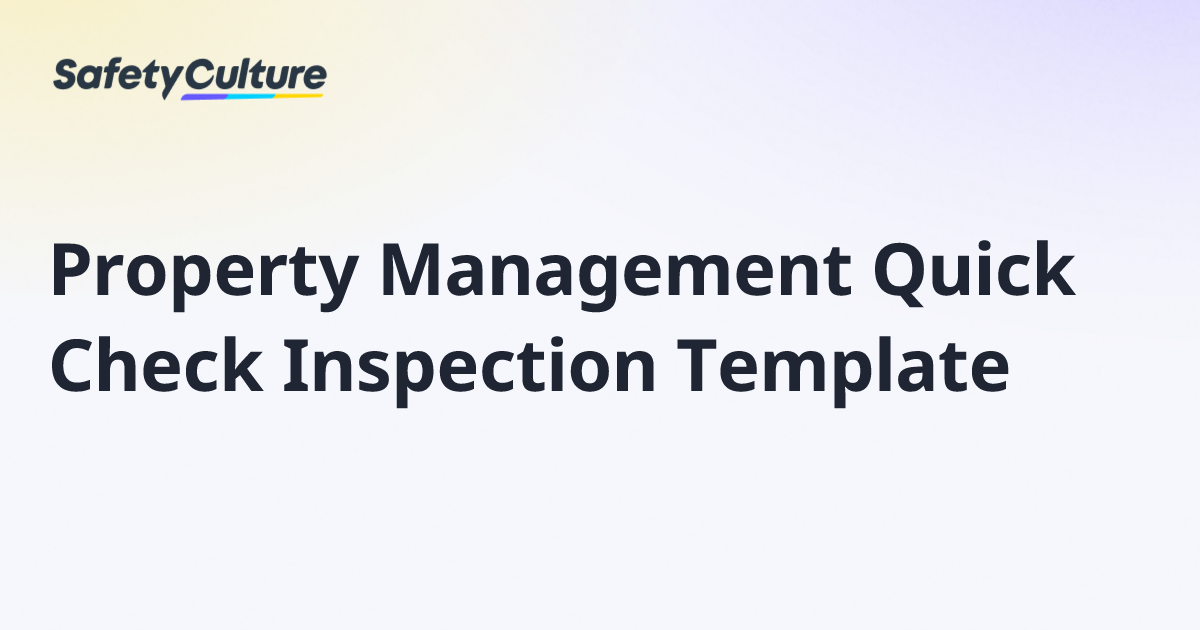 SafetyCulture

Property Management Quick Check Inspection Template